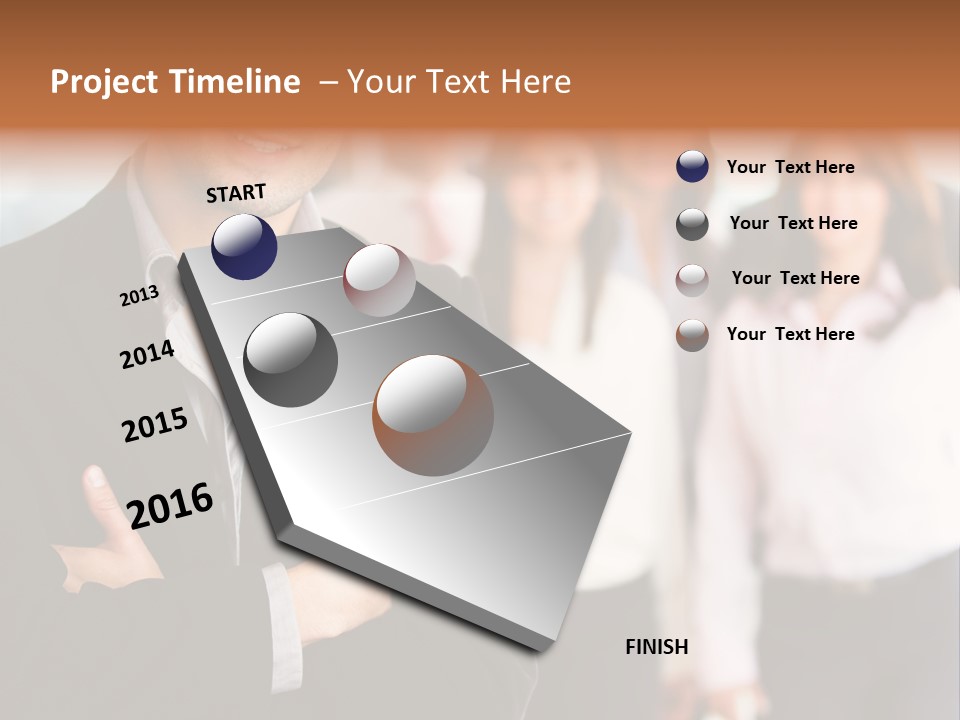 Project Timeline – Your Text Here

START

2013

2014

2015

2016

FINISH

Your Text Here

Your Text Here

Your Text Here

Your Text Here